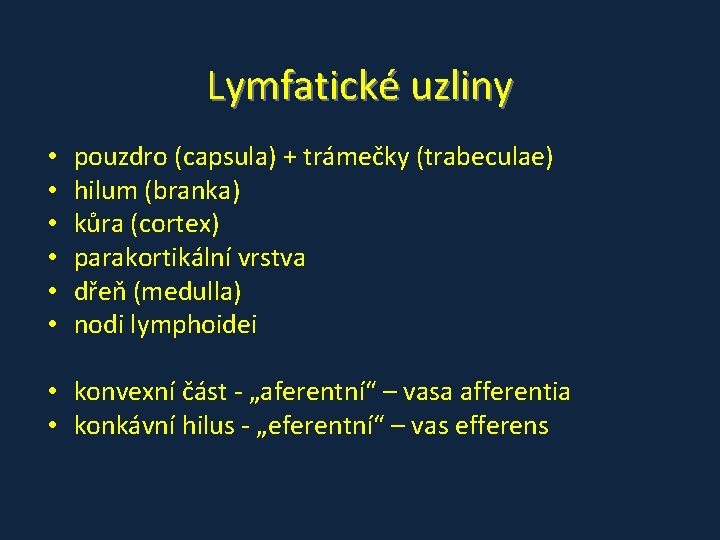 Lymfatické uzliny

• pouzdro (capsula) + trámečky (trabeculae)
• hilum (branka)
• kůra (cortex)
• parakortikální vrstva
• dřeň (medulla)
• nodi lymphoidei

• konvexní část - „aferentní“ – vasa afferentia
• konkávní hilus - „eferentní“ – vas efferens